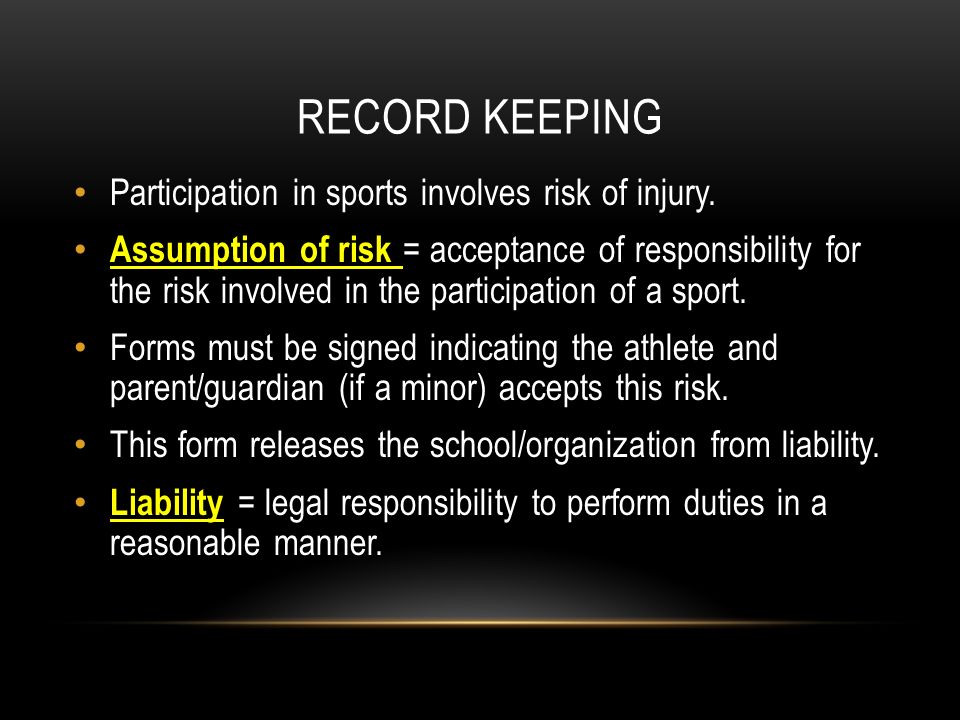 RECORD KEEPING

• Participation in sports involves risk of injury.

• Assumption of risk = acceptance of responsibility for the risk involved in the participation of a sport.

• Forms must be signed indicating the athlete and parent/guardian (if a minor) accepts this risk.

• This form releases the school/organization from liability.

• Liability = legal responsibility to perform duties in a reasonable manner.